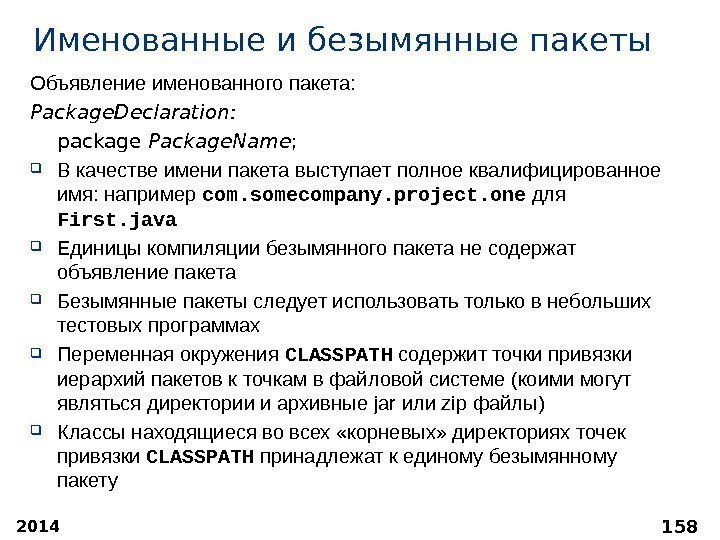 Именованные и безымянные пакеты

Объявление именованного пакета:

PackageDeclaration:

package PackageName;

В качестве имени пакета выступает полное квалифицированное имя: например com.somecompany.project.one для First.java

Единицы компиляции безымянного пакета не содержат объявление пакета

Безымянные пакеты следует использовать только в небольших тестовых программах

Переменная окружения CLASSPATH содержит точки привязки иерархий пакетов к точкам в файловой системе (коими могут являться директории и архивные jar или zip файлы)

Классы находящиеся во всех «корневых» директориях точек привязки CLASSPATH принадлежат к единому безымянному пакету

2014

158